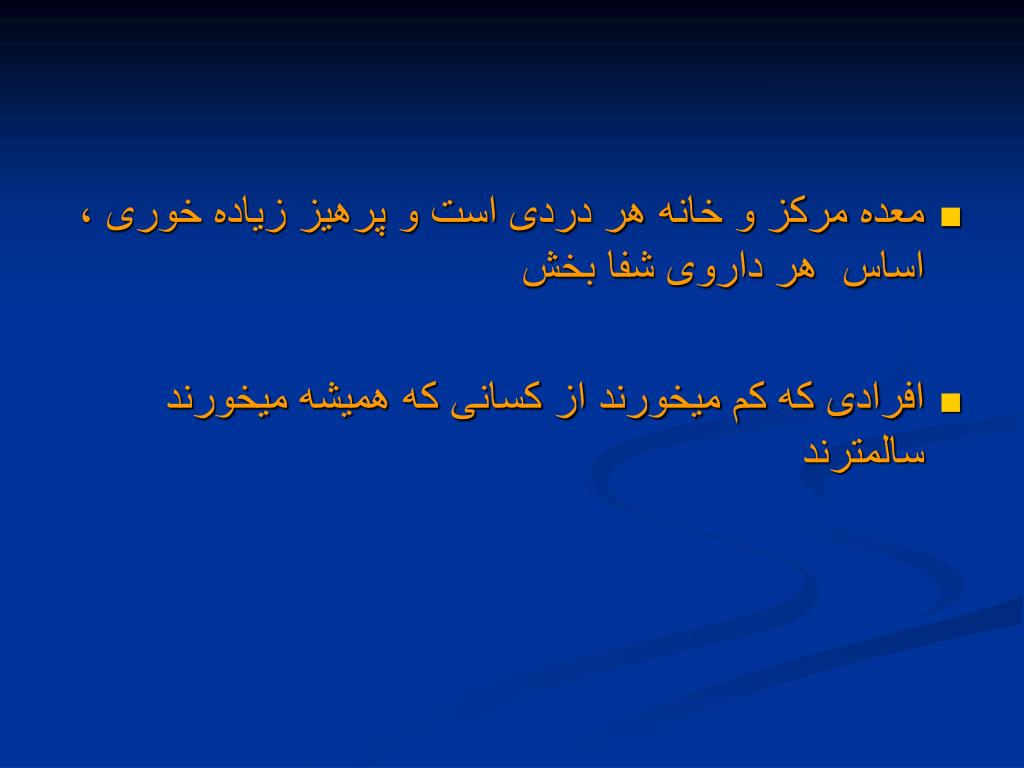 ■ معده مرکز و خانه هر دردی است و پرهیز زیاده خوری ، اساس هر داروی شفا بخش

■ افرادی که کم میخورند از کسانی که همیشه میخورند سالمترند